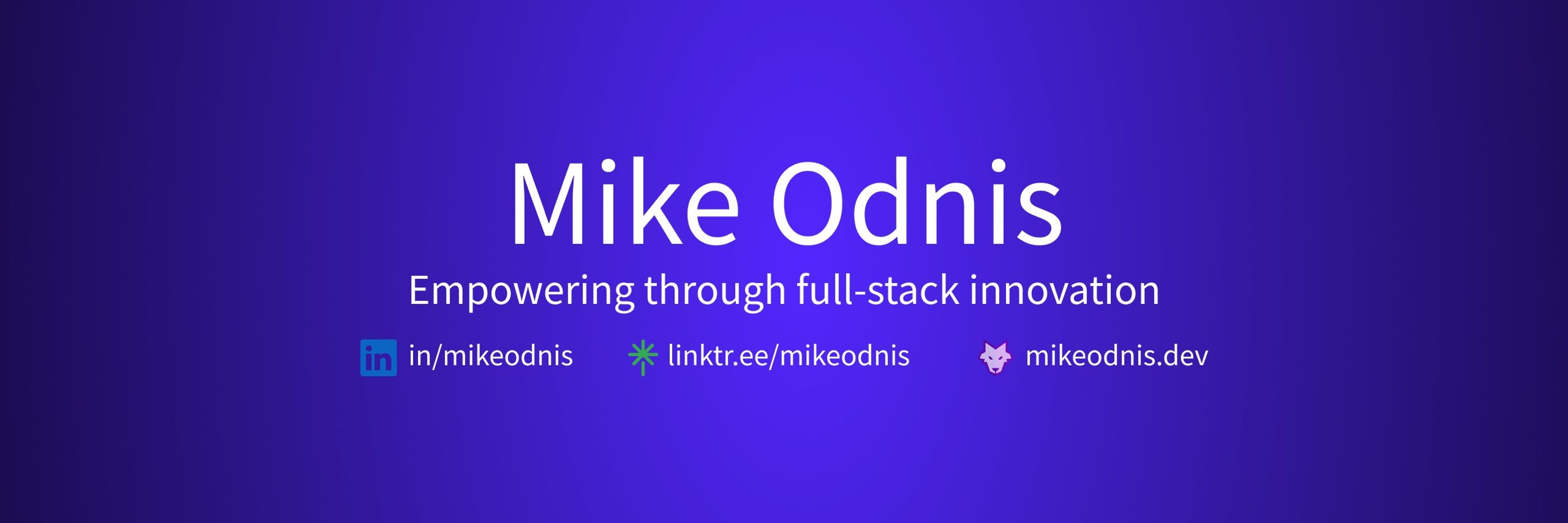 Mike Odnis

Empowering through full-stack innovation

in in/mikeodnis linktr.ee/mikeodnis mikeodnis.dev